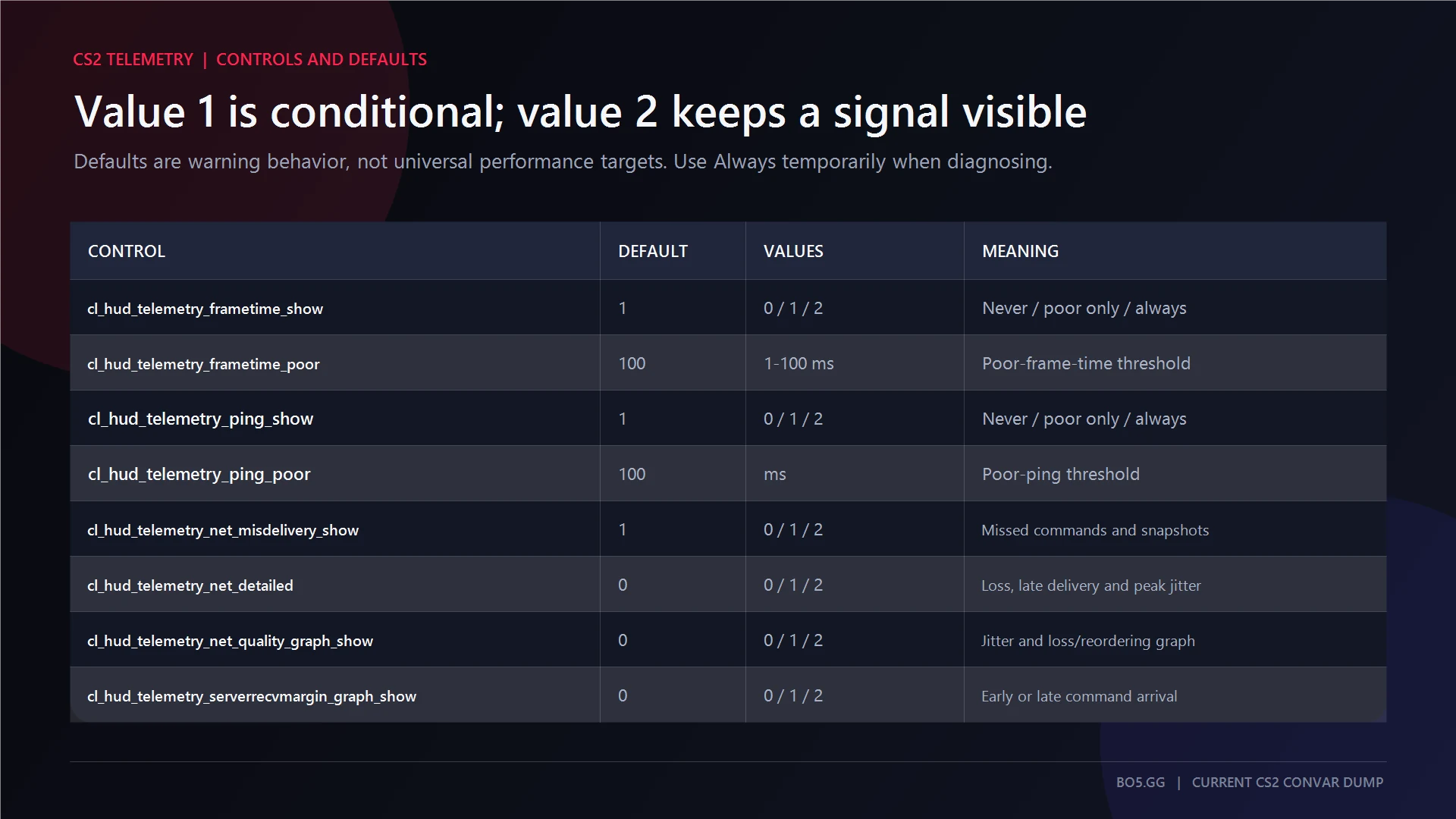 CS2 TELEMETRY | CONTROLS AND DEFAULTS

Value 1 is conditional; value 2 keeps a signal visible

Defaults are warning behavior, not universal performance targets. Use Always temporarily when diagnosing.

| CONTROL | DEFAULT | VALUES | MEANING |
|---|---|---|---|
| cl_hud_telemetry_frametime_show | 1 | 0 / 1 / 2 | Never / poor only / always |
| cl_hud_telemetry_frametime_poor | 100 | 1-100 ms | Poor-frame-time threshold |
| cl_hud_telemetry_ping_show | 1 | 0 / 1 / 2 | Never / poor only / always |
| cl_hud_telemetry_ping_poor | 100 | ms | Poor-ping threshold |
| cl_hud_telemetry_net_misdelivery_show | 1 | 0 / 1 / 2 | Missed commands and snapshots |
| cl_hud_telemetry_net_detailed | 0 | 0 / 1 / 2 | Loss, late delivery and peak jitter |
| cl_hud_telemetry_net_quality_graph_show | 0 | 0 / 1 / 2 | Jitter and loss/reordering graph |
| cl_hud_telemetry_serverrecvmargin_graph_show | 0 | 0 / 1 / 2 | Early or late command arrival |

BO5.GG | CURRENT CS2 CONVAR DUMP